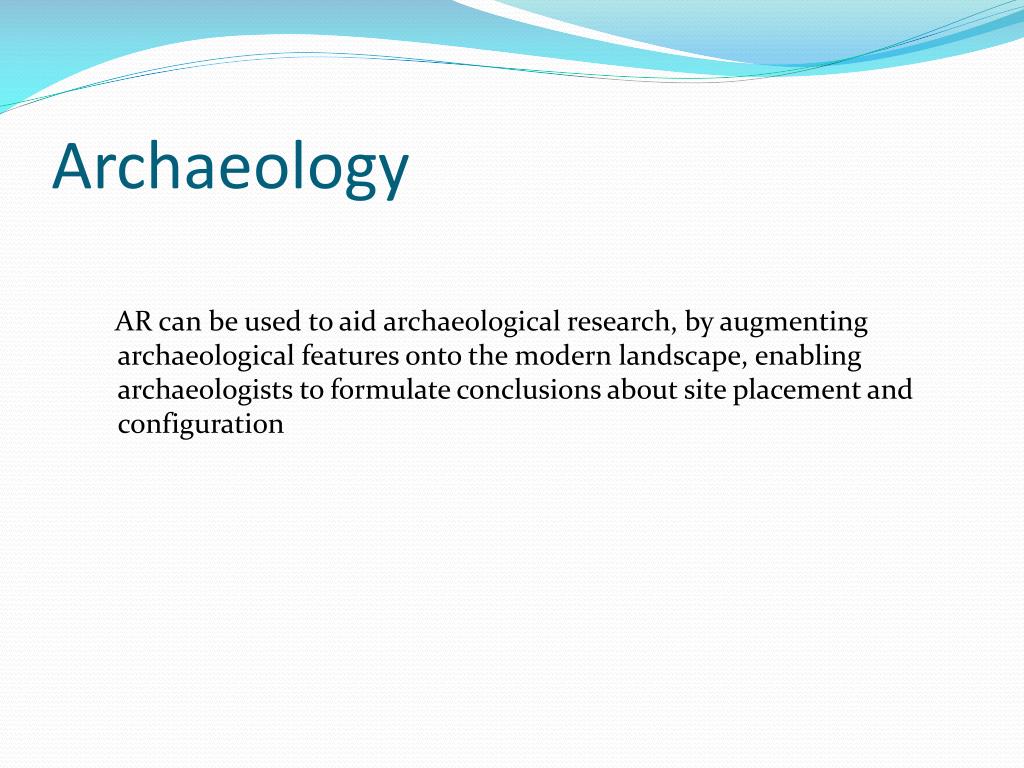 Archaeology

AR can be used to aid archaeological research, by augmenting archaeological features onto the modern landscape, enabling archaeologists to formulate conclusions about site placement and configuration